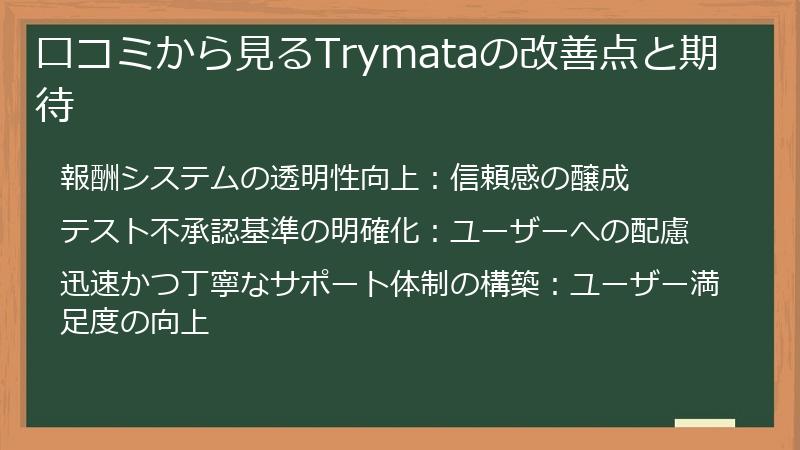 口コミから見るTrymataの改善点と期待

報酬システムの透明性向上：信頼感の醸成

テスト不承認基準の明確化：ユーザーへの配慮

迅速かつ丁寧なサポート体制の構築：ユーザー満足度の向上